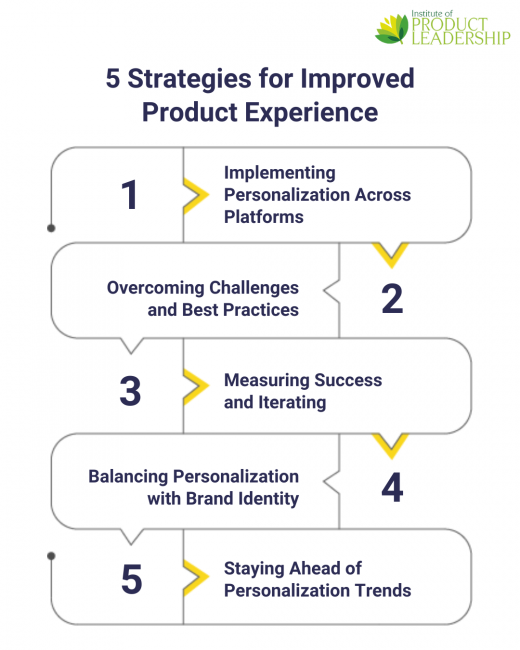 Institute of PRODUCT LEADERSHIP

5 Strategies for Improved Product Experience

1

Implementing Personalization Across Platforms

Overcoming Challenges and Best Practices

2

3

Measuring Success and Iterating

Balancing Personalization with Brand Identity

4

5

Staying Ahead of Personalization Trends